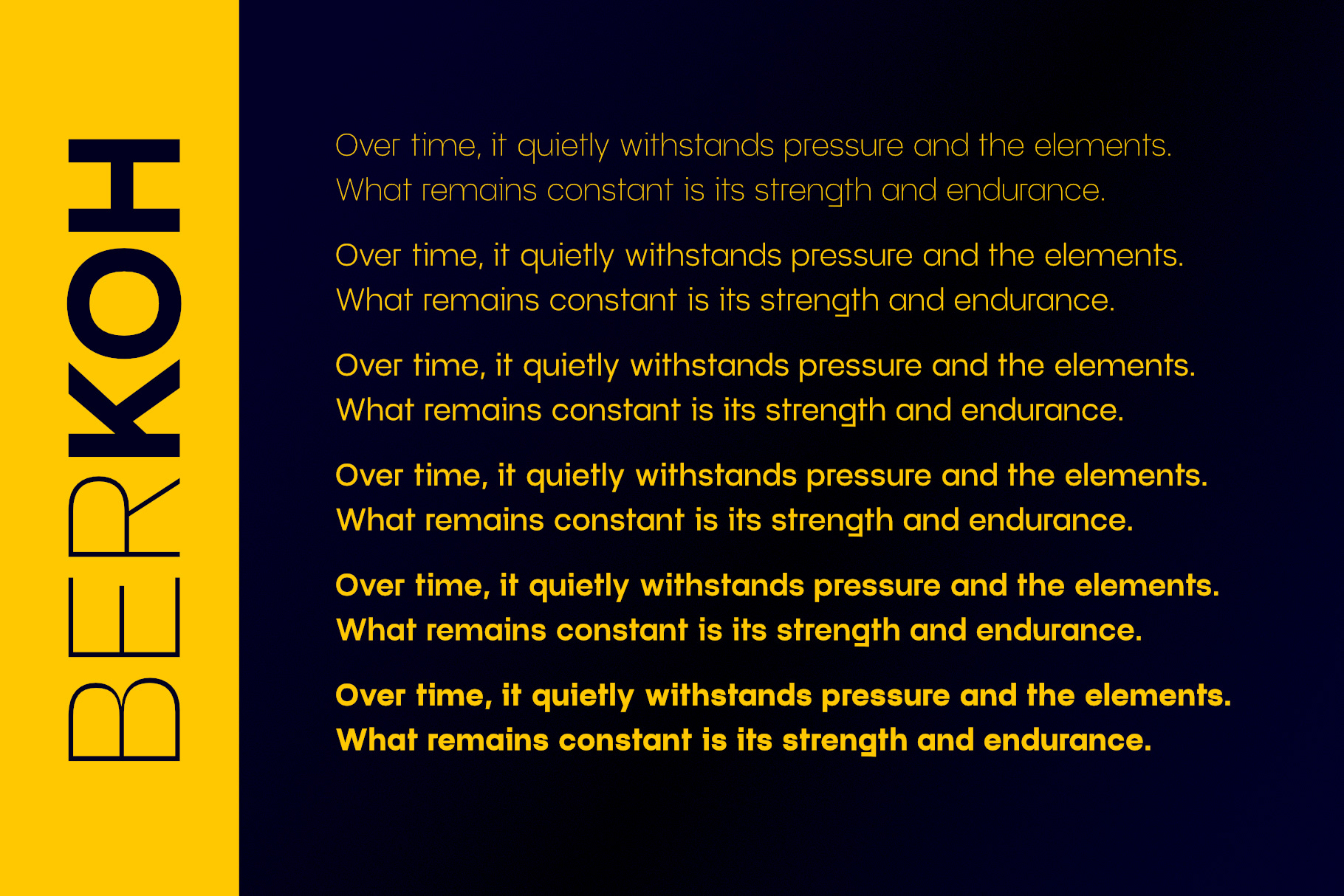 BERKOH

Over time, it quietly withstands pressure and the elements. What remains constant is its strength and endurance.

Over time, it quietly withstands pressure and the elements. What remains constant is its strength and endurance.

Over time, it quietly withstands pressure and the elements. What remains constant is its strength and endurance.

Over time, it quietly withstands pressure and the elements. What remains constant is its strength and endurance.

Over time, it quietly withstands pressure and the elements. What remains constant is its strength and endurance.

Over time, it quietly withstands pressure and the elements. What remains constant is its strength and endurance.